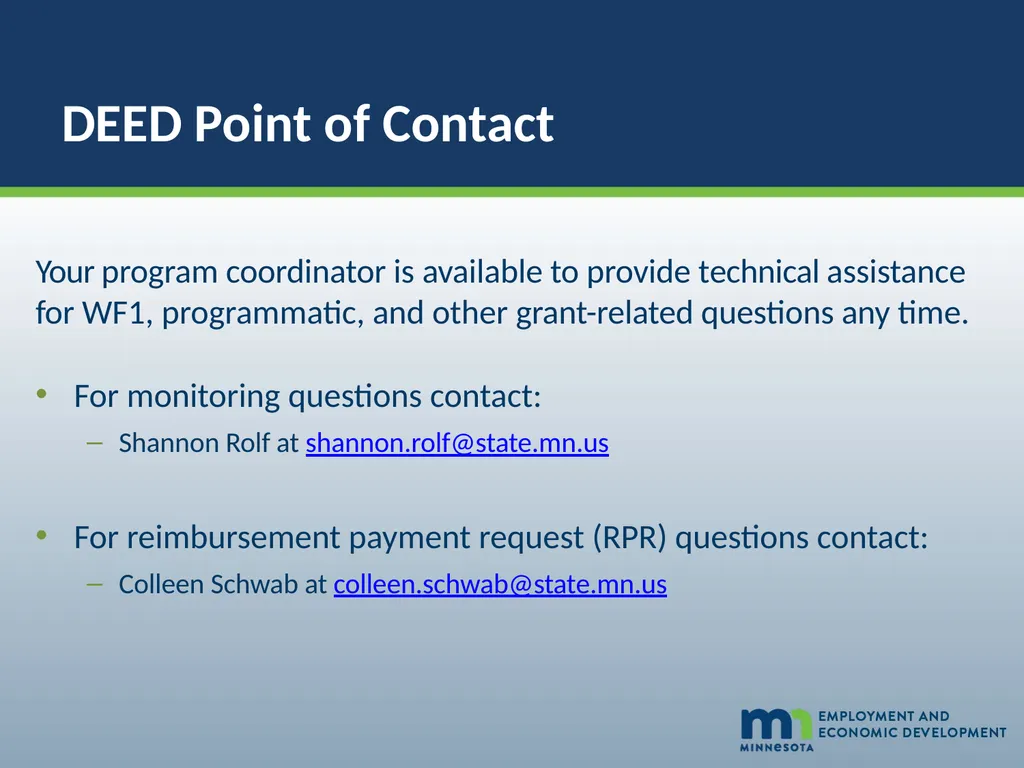 DEED Point of Contact

Your program coordinator is available to provide technical assistance for WF1, programmatic, and other grant-related questions any time.

• For monitoring questions contact:
– Shannon Rolf at shannon.rolf@state.mn.us

• For reimbursement payment request (RPR) questions contact:
– Colleen Schwab at colleen.schwab@state.mn.us

mn MINNESOTA EMPLOYMENT AND ECONOMIC DEVELOPMENT